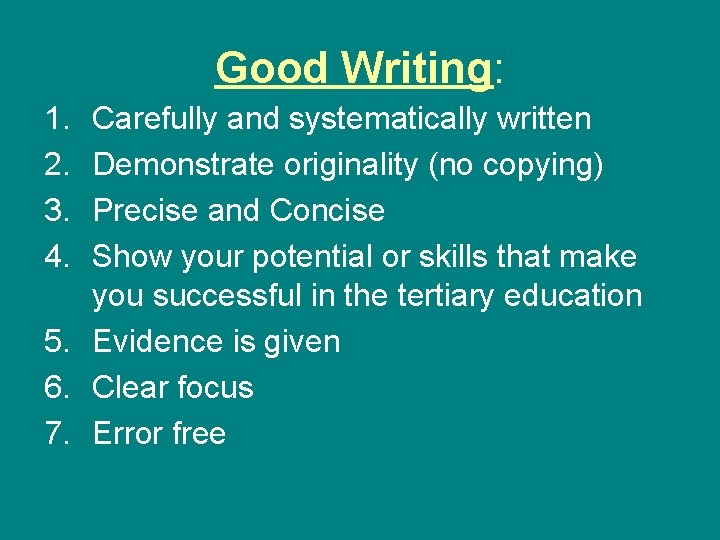 Good Writing:

1. Carefully and systematically written
2. Demonstrate originality (no copying)
3. Precise and Concise
4. Show your potential or skills that make you successful in the tertiary education
5. Evidence is given
6. Clear focus
7. Error free